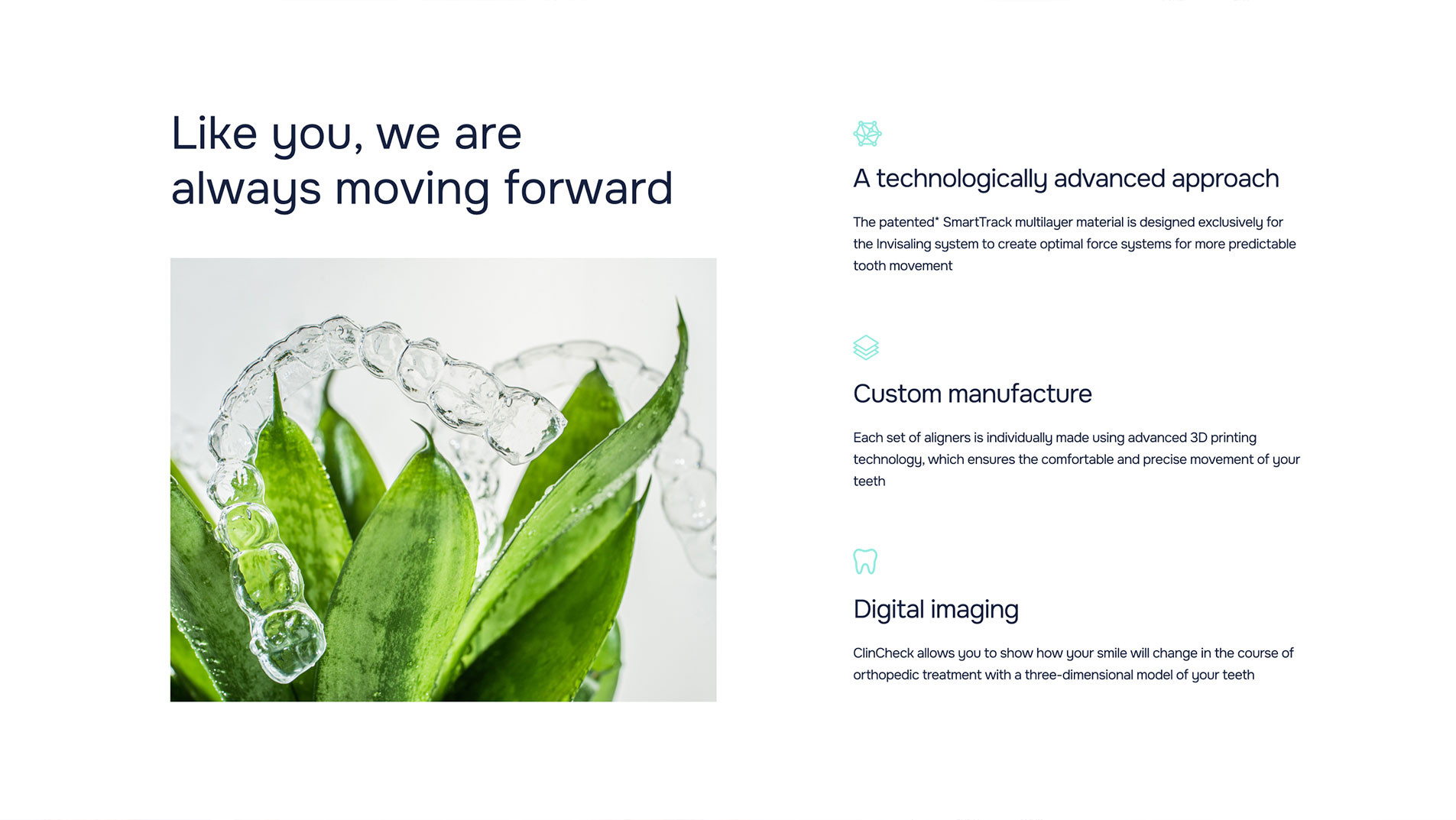 Like you, we are always moving forward

A technologically advanced approach

The patented* SmartTrack multilayer material is designed exclusively for the Invisaling system to create optimal force systems for more predictable tooth movement

Custom manufacture

Each set of aligners is individually made using advanced 3D printing technology, which ensures the comfortable and precise movement of your teeth

Digital imaging

ClinCheck allows you to show how your smile will change in the course of orthopedic treatment with a three-dimensional model of your teeth